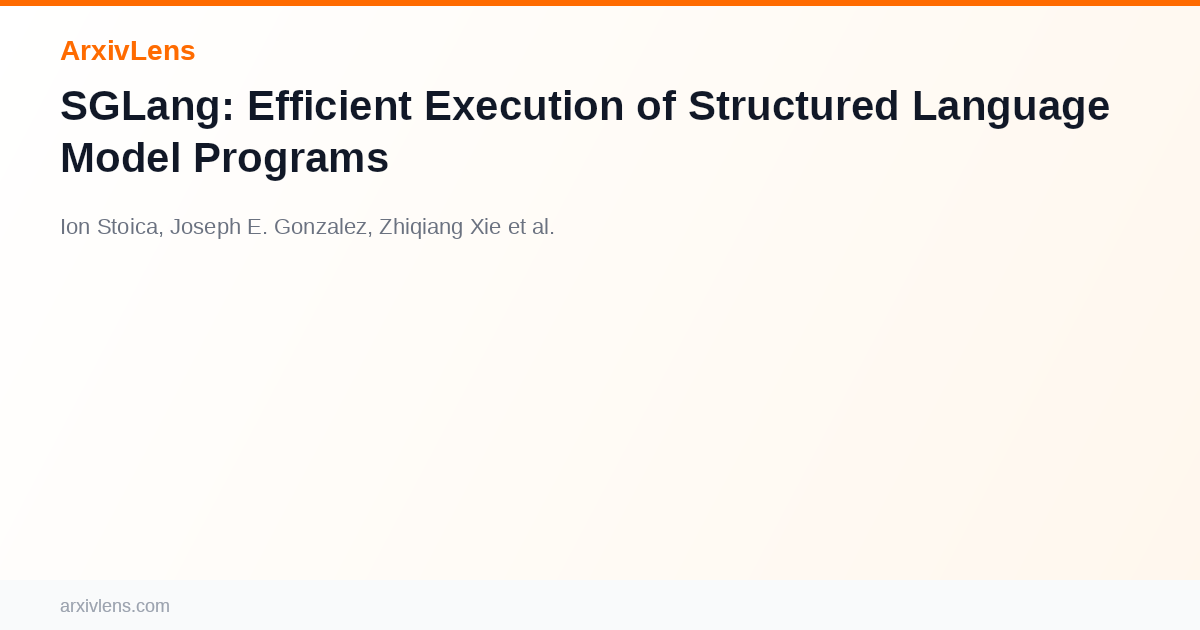 ArxivLens

SGLang: Efficient Execution of Structured Language Model Programs

Ion Stoica, Joseph E. Gonzalez, Zhiqiang Xie et al.

arxivlens.com